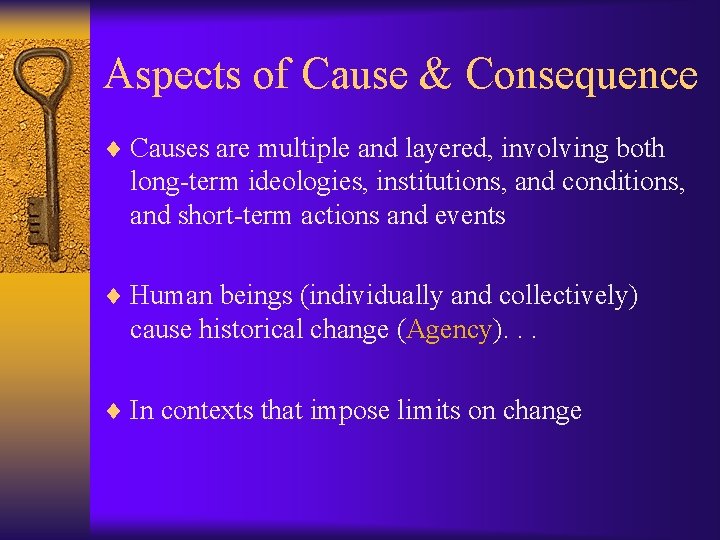 Aspects of Cause & Consequence

♦ Causes are multiple and layered, involving both long-term ideologies, institutions, and conditions, and short-term actions and events

♦ Human beings (individually and collectively) cause historical change (Agency). . .

♦ In contexts that impose limits on change